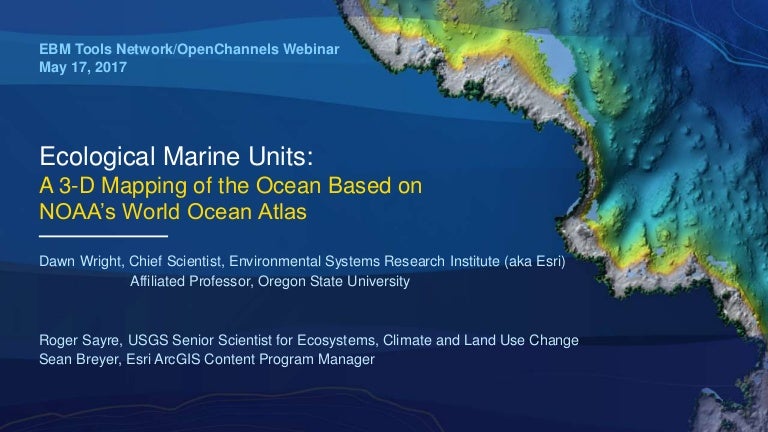 EBM Tools Network/OpenChannels Webinar
May 17, 2017

Ecological Marine Units:
A 3-D Mapping of the Ocean Based on NOAA's World Ocean Atlas

Dawn Wright, Chief Scientist, Environmental Systems Research Institute (aka Esri)
Affiliated Professor, Oregon State University

Roger Sayre, USGS Senior Scientist for Ecosystems, Climate and Land Use Change
Sean Breyer, Esri ArcGIS Content Program Manager